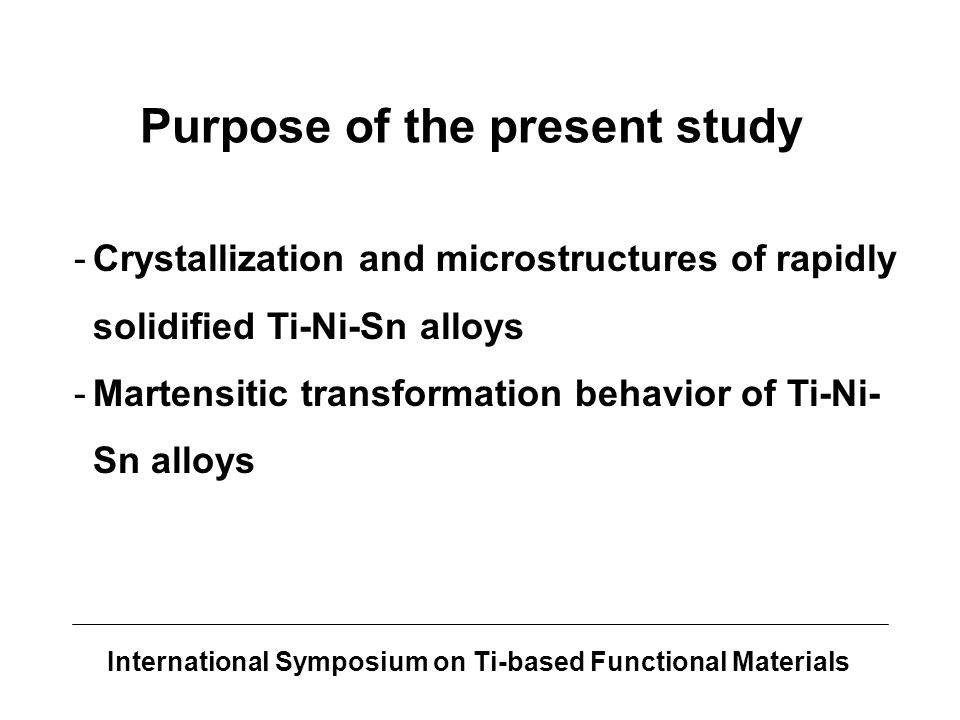 Purpose of the present study

- Crystallization and microstructures of rapidly solidified Ti-Ni-Sn alloys
- Martensitic transformation behavior of Ti-Ni-Sn alloys

International Symposium on Ti-based Functional Materials